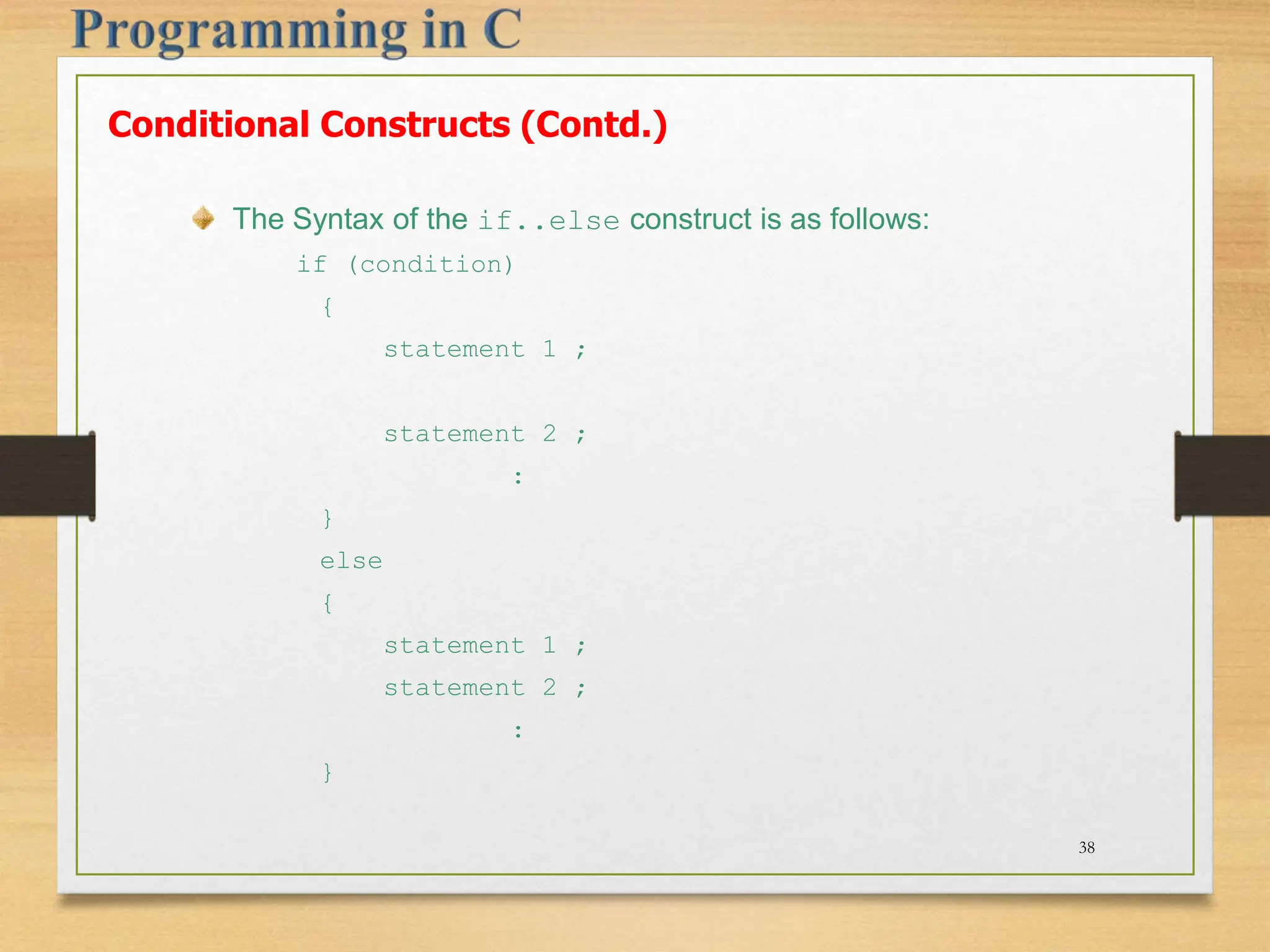 Programming in C

Conditional Constructs (Contd.)

The Syntax of the if..else construct is as follows:

if (condition)
{
statement 1 ;

statement 2 ;
:
}
else
{
statement 1 ;
statement 2 ;
:
}

38